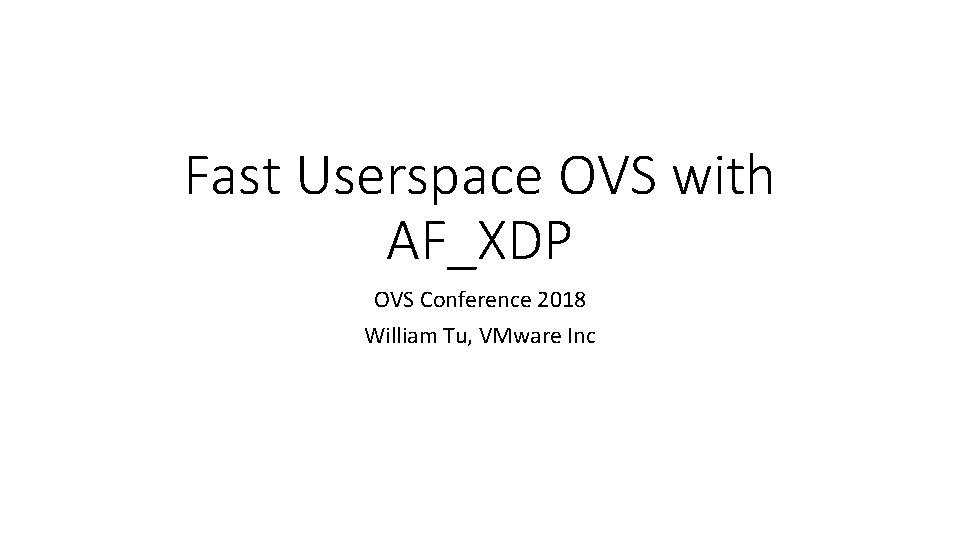 Fast Userspace OVS with AF_XDP

OVS Conference 2018

William Tu, VMware Inc